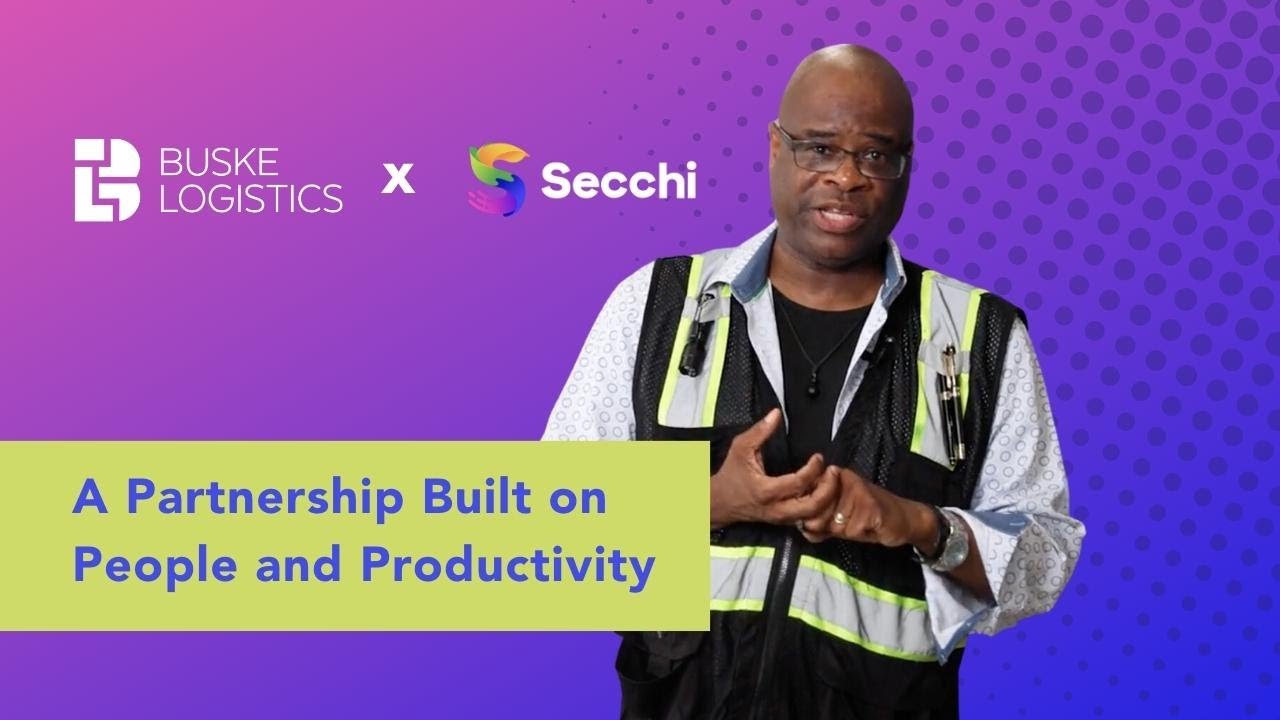 BUSKE LOGISTICS x Secchi

A Partnership Built on People and Productivity